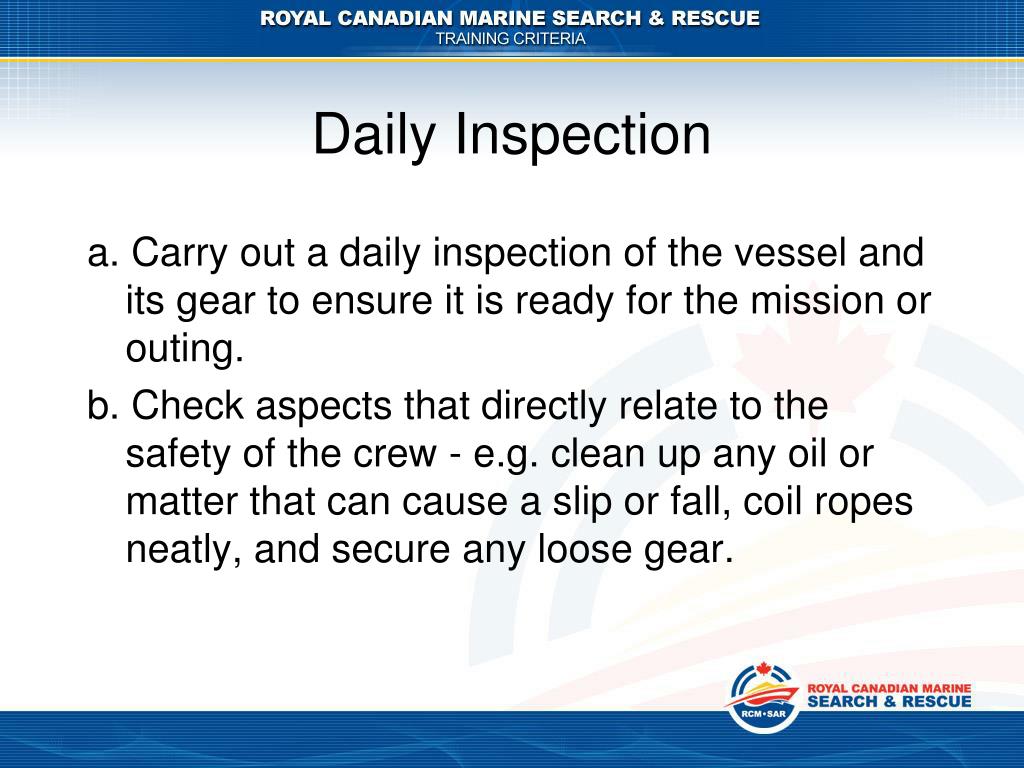 ROYAL CANADIAN MARINE SEARCH & RESCUE
TRAINING CRITERIA

Daily Inspection

a. Carry out a daily inspection of the vessel and its gear to ensure it is ready for the mission or outing.

b. Check aspects that directly relate to the safety of the crew - e.g. clean up any oil or matter that can cause a slip or fall, coil ropes neatly, and secure any loose gear.

RCM•SAR
ROYAL CANADIAN MARINE
SEARCH & RESCUE